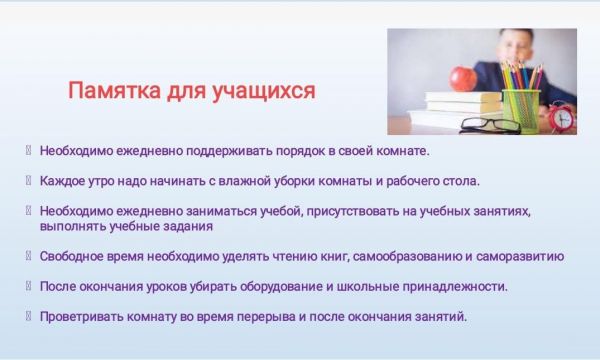 Памятка для учащихся

Необходимо ежедневно поддерживать порядок в своей комнате.

Каждое утро надо начинать с влажной уборки комнаты и рабочего стола.

Необходимо ежедневно заниматься учебой, присутствовать на учебных занятиях, выполнять учебные задания

Свободное время необходимо уделять чтению книг, самообразованию и саморазвитию

После окончания уроков убирать оборудование и школьные принадлежности.

Проветривать комнату во время перерыва и после окончания занятий.